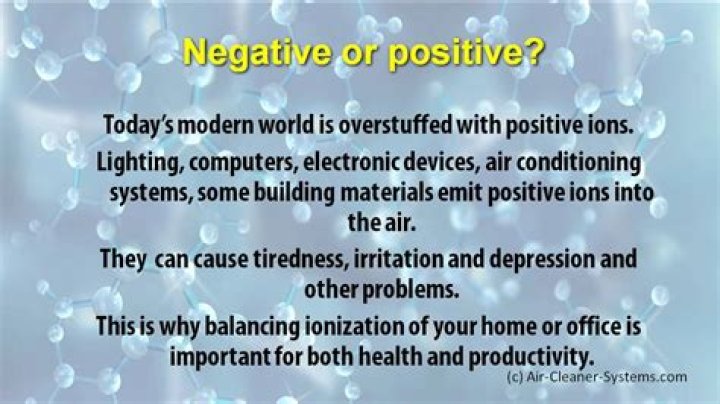 Negative or positive?

Today's modern world is overstuffed with positive ions.

Lighting, computers, electronic devices, air conditioning systems, some building materials emit positive ions into the air.

They can cause tiredness, irritation and depression and other problems.

This is why balancing ionization of your home or office is important for both health and productivity.

(c) Air-Cleaner-Systems.com